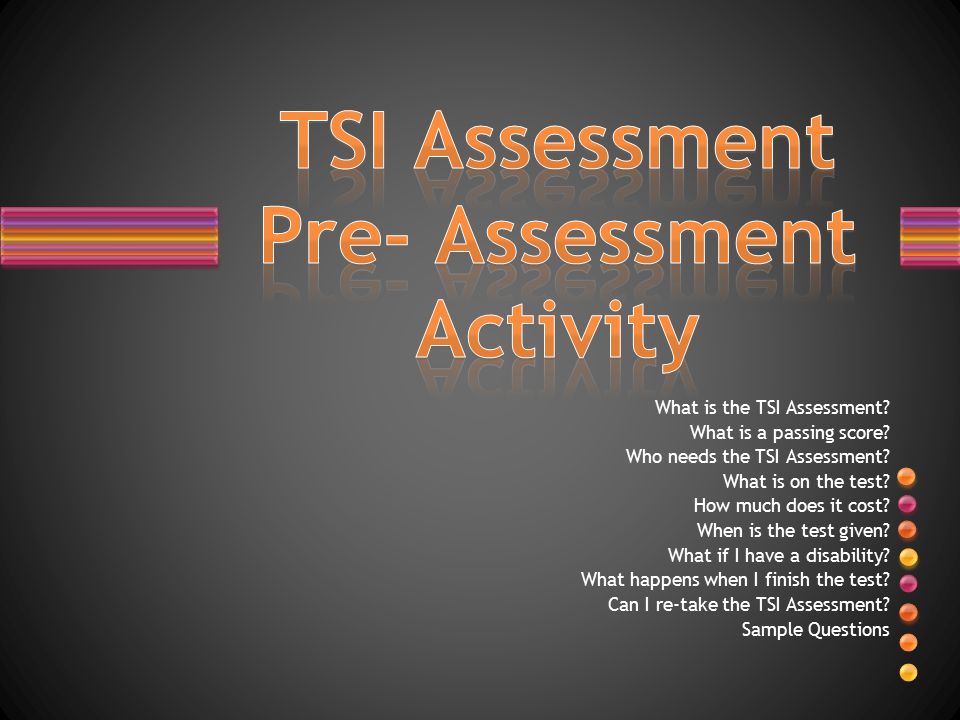 TSI Assessment Pre- Assessment Activity

What is the TSI Assessment?
What is a passing score?
Who needs the TSI Assessment?
What is on the test?
How much does it cost?
When is the test given?
What if I have a disability?
What happens when I finish the test?
Can I re-take the TSI Assessment?
Sample Questions